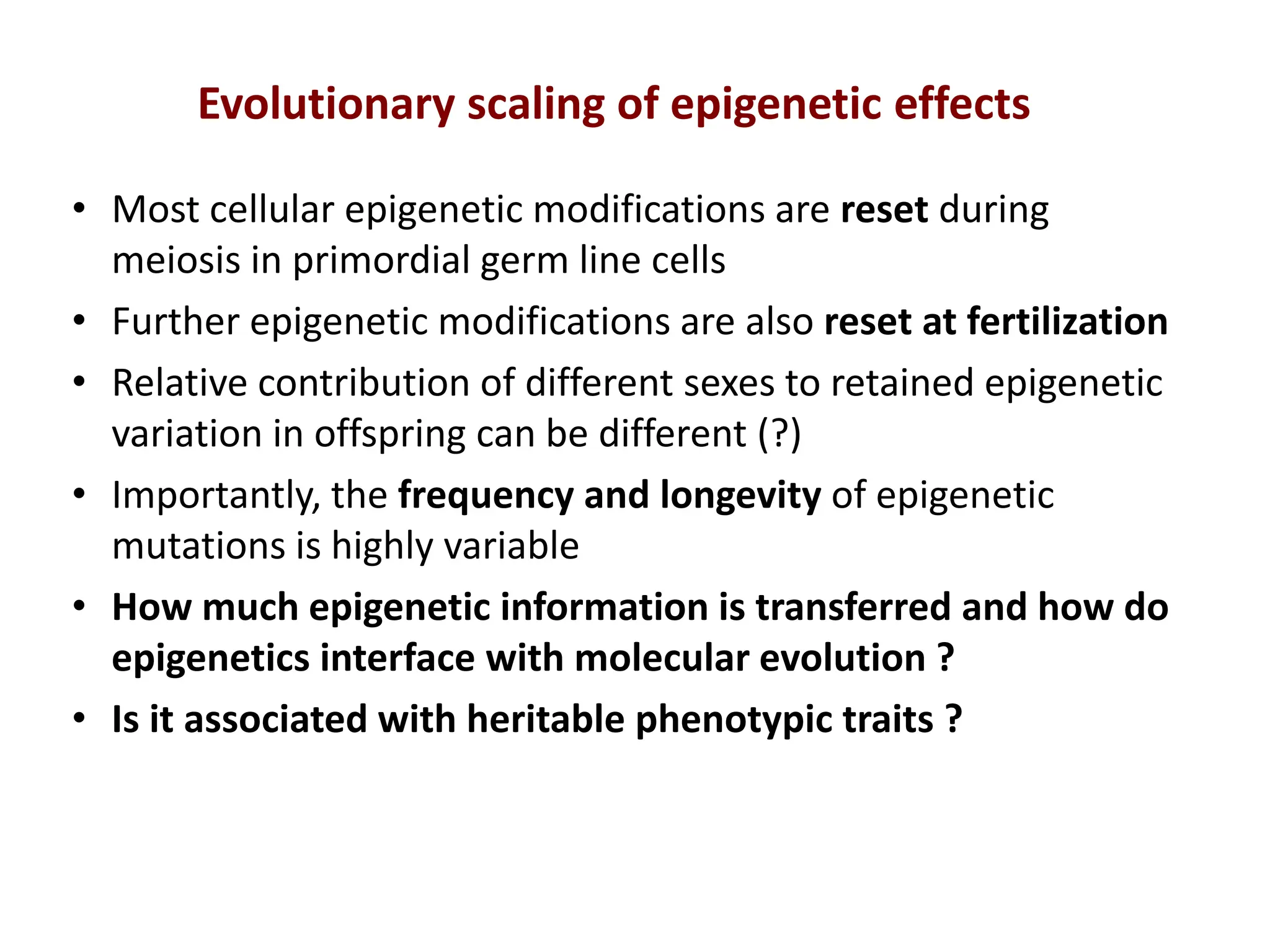 Evolutionary scaling of epigenetic effects

• Most cellular epigenetic modifications are reset during meiosis in primordial germ line cells
• Further epigenetic modifications are also reset at fertilization
• Relative contribution of different sexes to retained epigenetic variation in offspring can be different (?)
• Importantly, the frequency and longevity of epigenetic mutations is highly variable
• How much epigenetic information is transferred and how do epigenetics interface with molecular evolution ?
• Is it associated with heritable phenotypic traits ?